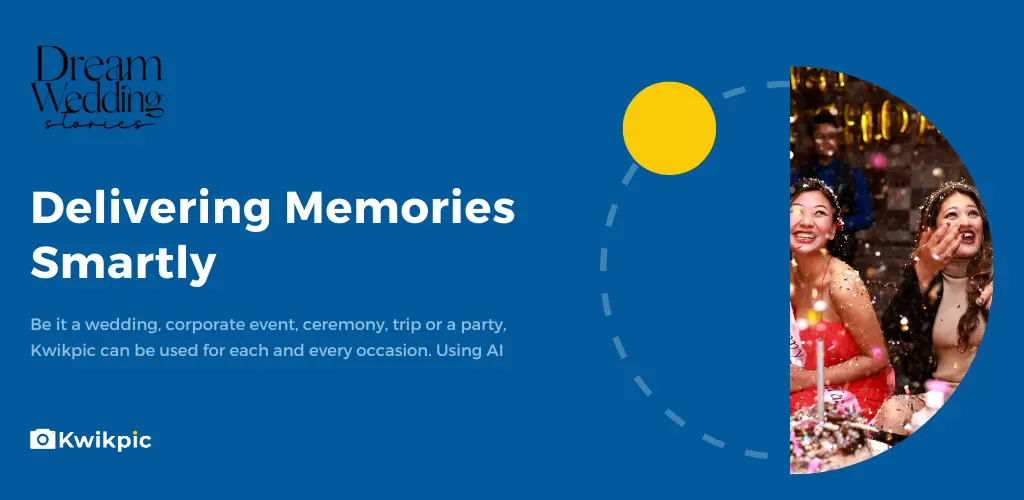 Dream Wedding stories

Delivering Memories Smartly

Be it a wedding, corporate event, ceremony, trip or a party, Kwikpic can be used for each and every occasion. Using AI

Kwikpic